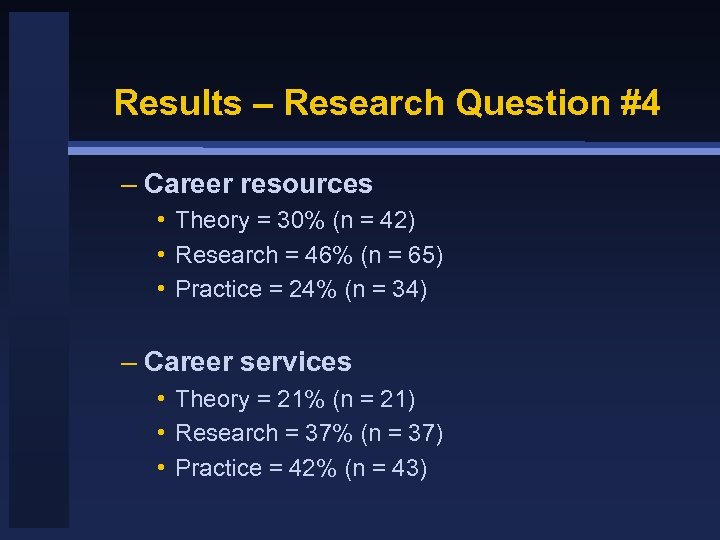 Results – Research Question #4

– Career resources
• Theory = 30% (n = 42)
• Research = 46% (n = 65)
• Practice = 24% (n = 34)

– Career services
• Theory = 21% (n = 21)
• Research = 37% (n = 37)
• Practice = 42% (n = 43)